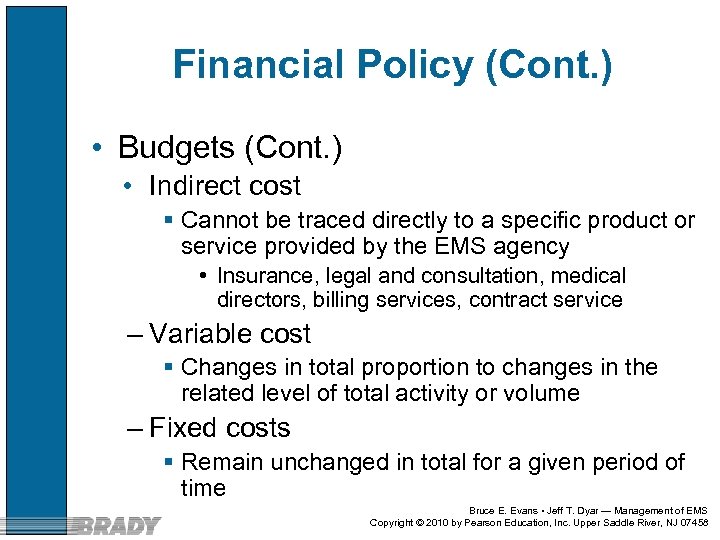 Financial Policy (Cont.)

• Budgets (Cont.)

• Indirect cost

▪ Cannot be traced directly to a specific product or service provided by the EMS agency

• Insurance, legal and consultation, medical directors, billing services, contract service

– Variable cost

▪ Changes in total proportion to changes in the related level of total activity or volume

– Fixed costs

▪ Remain unchanged in total for a given period of time

BRADY

Bruce E. Evans • Jeff T. Dyar — Management of EMS
Copyright © 2010 by Pearson Education, Inc. Upper Saddle River, NJ 07458